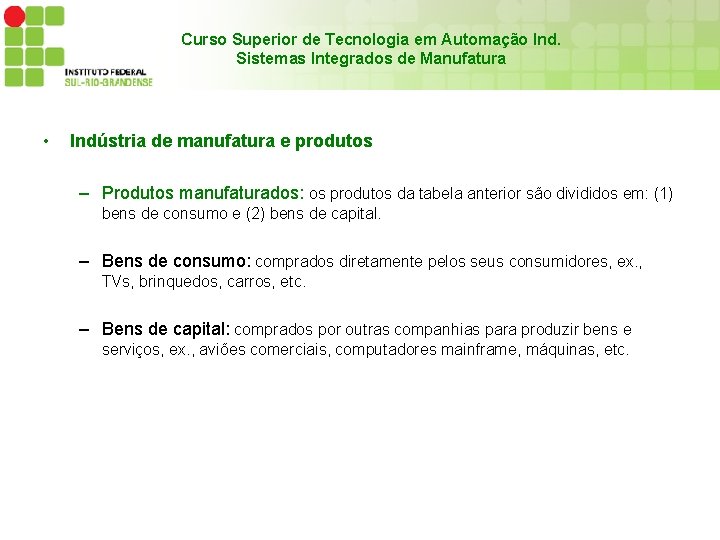 INSTITUTO FEDERAL
SUL-RIO-GRANDENSE

Curso Superior de Tecnologia em Automação Ind.
Sistemas Integrados de Manufatura

• Indústria de manufatura e produtos

– Produtos manufaturados: os produtos da tabela anterior são divididos em: (1) bens de consumo e (2) bens de capital.

– Bens de consumo: comprados diretamente pelos seus consumidores, ex., TVs, brinquedos, carros, etc.

– Bens de capital: comprados por outras companhias para produzir bens e serviços, ex., aviões comerciais, computadores mainframe, máquinas, etc.